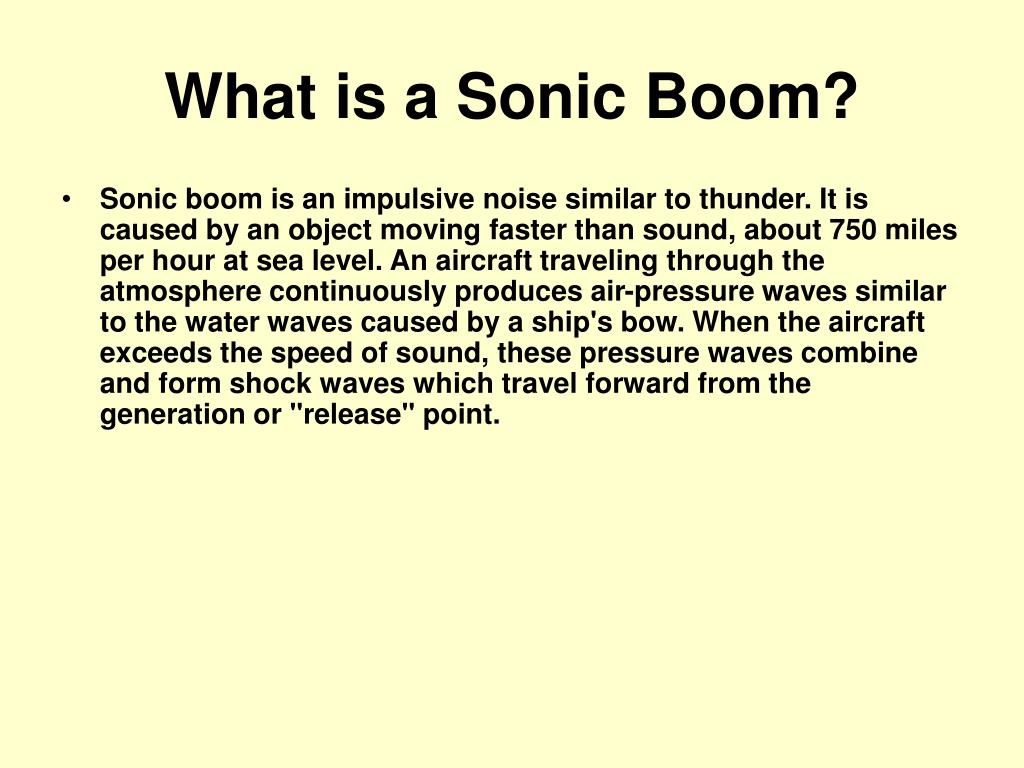 What is a Sonic Boom?

• Sonic boom is an impulsive noise similar to thunder. It is caused by an object moving faster than sound, about 750 miles per hour at sea level. An aircraft traveling through the atmosphere continuously produces air-pressure waves similar to the water waves caused by a ship's bow. When the aircraft exceeds the speed of sound, these pressure waves combine and form shock waves which travel forward from the generation or "release" point.